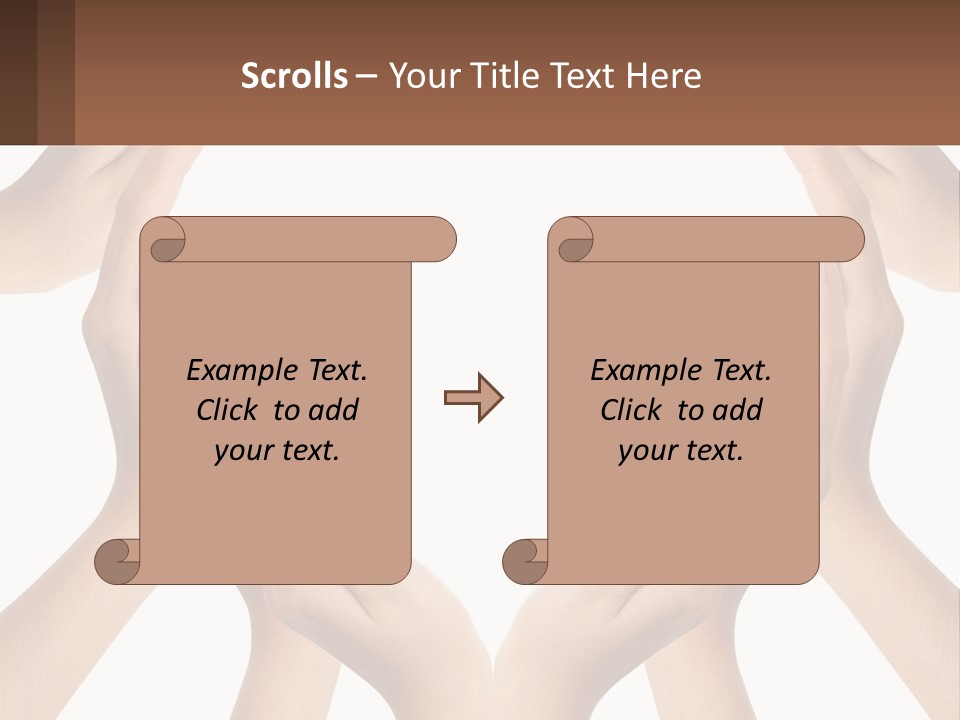 Scrolls – Your Title Text Here

Example Text.
Click to add
your text.

Example Text.
Click to add
your text.